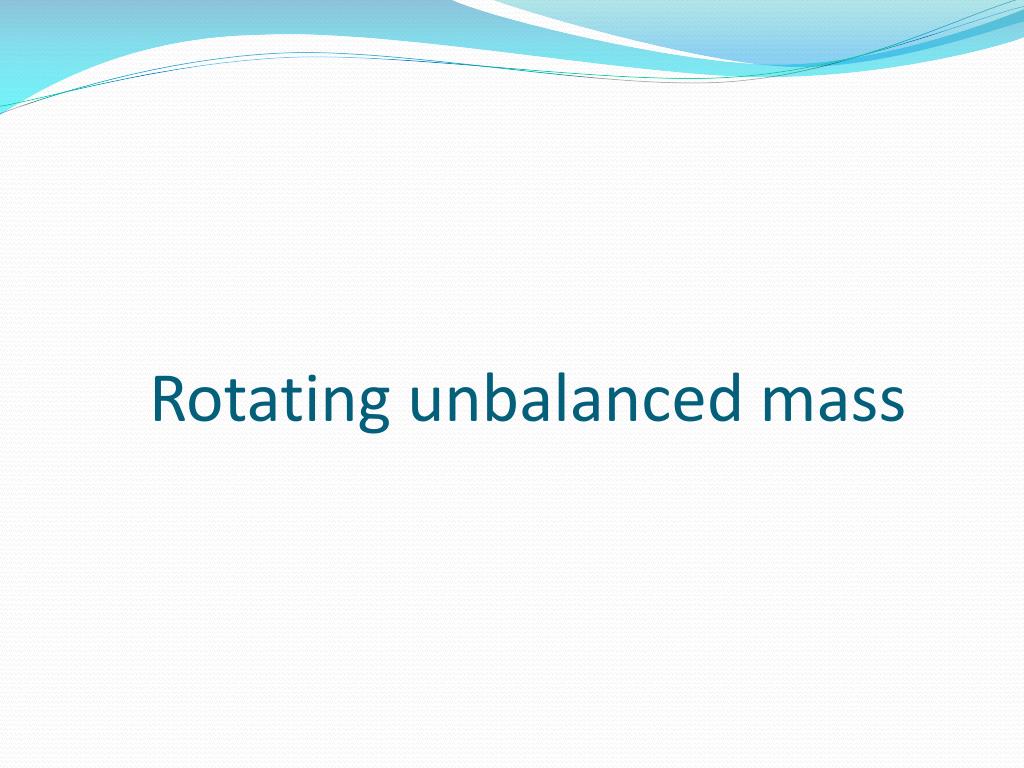 Rotating unbalanced mass